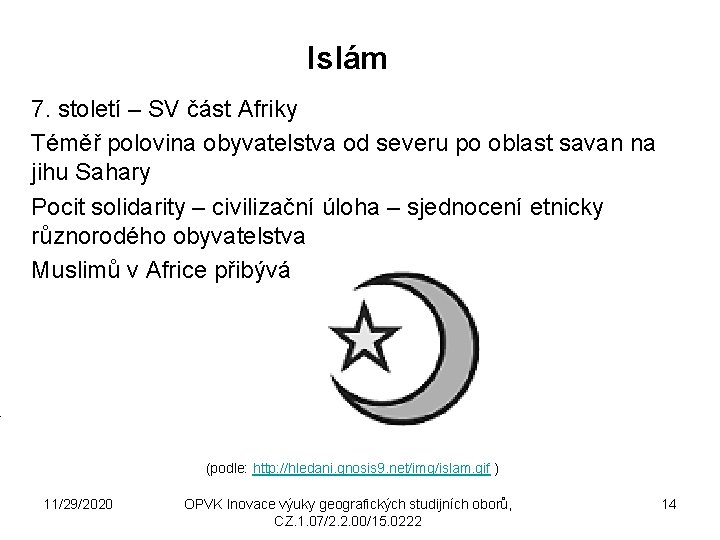 Islám

7. století – SV část Afriky

Téměř polovina obyvatelstva od severu po oblast savan na jihu Sahary

Pocit solidarity – civilizační úloha – sjednocení etnicky různorodého obyvatelstva

Muslimů v Africe přibývá

(podle: http://hledani.gnosis9.net/img/islam.gif )

11/29/2020

OPVK Inovace výuky geografických studijních oborů, CZ.1.07/2.2.00/15.0222

14